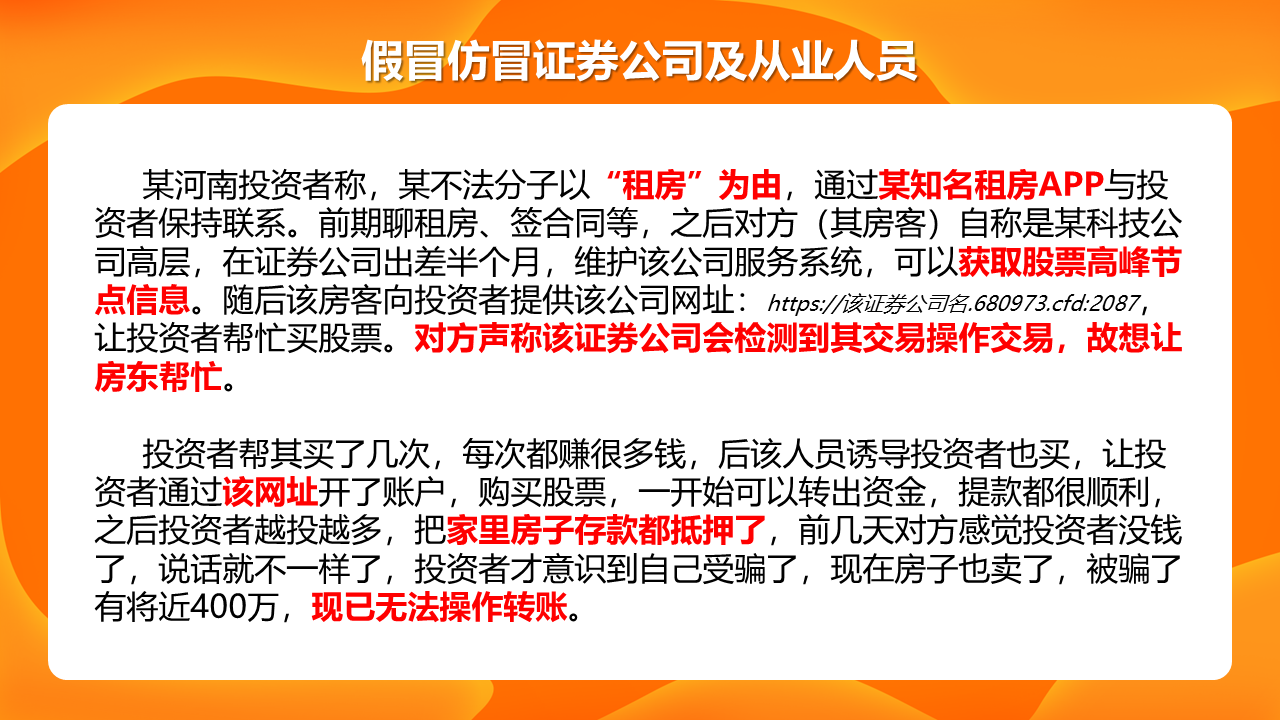 假冒仿冒证券公司及从业人员

某河南投资者称，某不法分子以“租房”为由，通过某知名租房APP与投资者保持联系。前期聊租房、签合同等，之后对方（其房客）自称是某科技公司高层，在证券公司出差半个月，维护该公司服务系统，可以获取股票高峰节点信息。随后该房客向投资者提供该公司网址：https://该证券公司名.680973.cfd:2087，让投资者帮忙买股票。对方声称该证券公司会检测到其交易操作交易，故想让房东帮忙。

投资者帮其买了几次，每次都赚很多钱，后该人员诱导投资者也买，让投资者通过该网址开了账户，购买股票，一开始可以转出资金，提款都很顺利，之后投资者越投越多，把家里房子存款都抵押了，前几天对方感觉投资者没钱了，说话就不一样了，投资者才意识到自己受骗了，现在房子也卖了，被骗了有将近400万，现已无法操作转账。